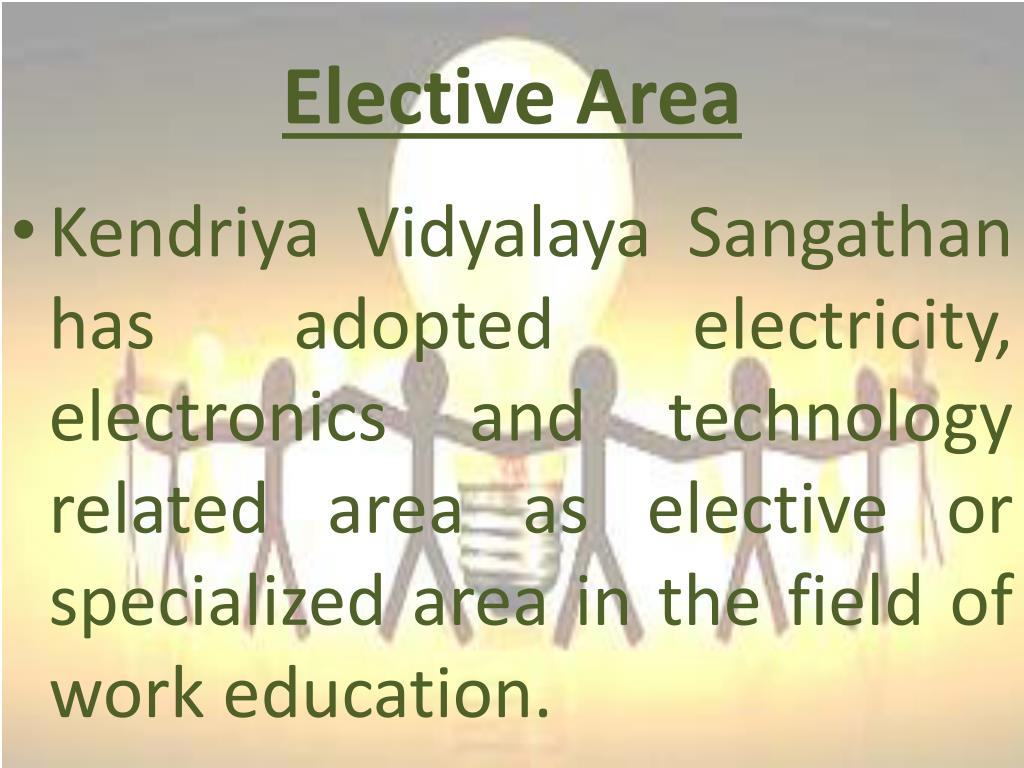 Elective Area

• Kendriya Vidyalaya Sangathan has adopted electricity, electronics and technology related area as elective or specialized area in the field of work education.